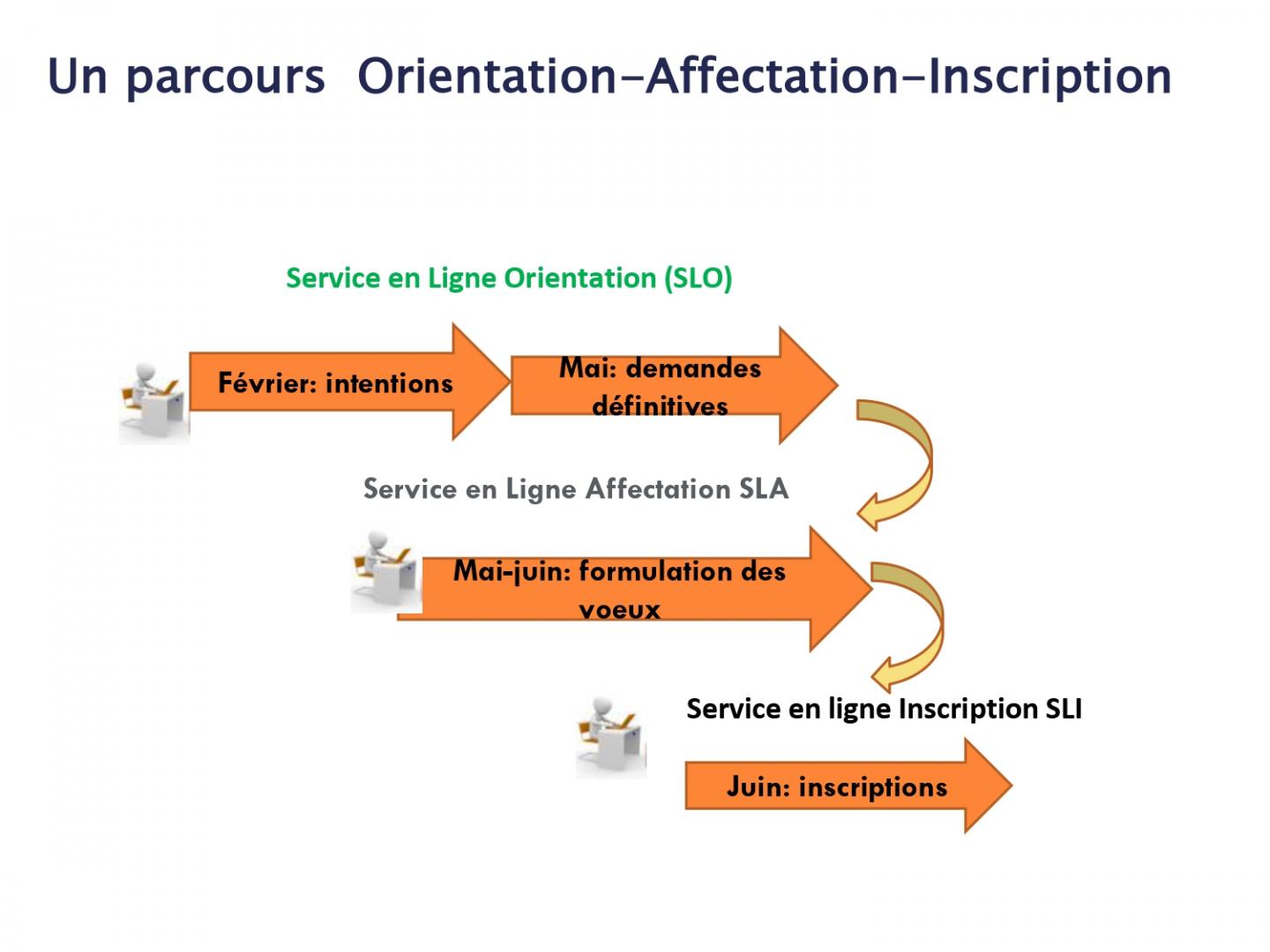 Un parcours  Orientation-Affectation-Inscription

Service en Ligne Orientation (SLO)

Février: intentions

Mai: demandes définitives

Service en Ligne Affectation SLA

Mai-juin: formulation des voeux

Service en ligne Inscription SLI

Juin: inscriptions